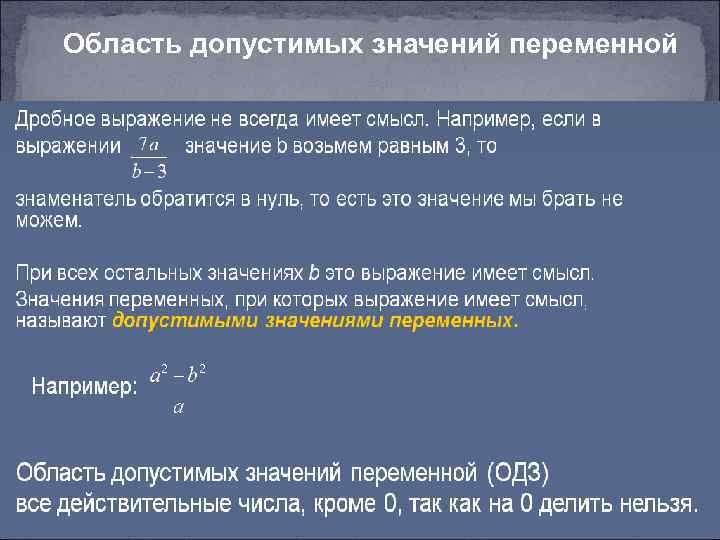 Область допустимых значений переменной

Дробное выражение не всегда имеет смысл. Например, если в выражении $\frac{7a}{b-3}$ значение b возьмем равным 3, то знаменатель обратится в нуль, то есть это значение мы брать не можем.

При всех остальных значениях b это выражение имеет смысл. Значения переменных, при которых выражение имеет смысл, называют допустимыми значениями переменных.

Например: $\frac{a^2-b^2}{a}$

Область допустимых значений переменной (ОДЗ) все действительные числа, кроме 0, так как на 0 делить нельзя.